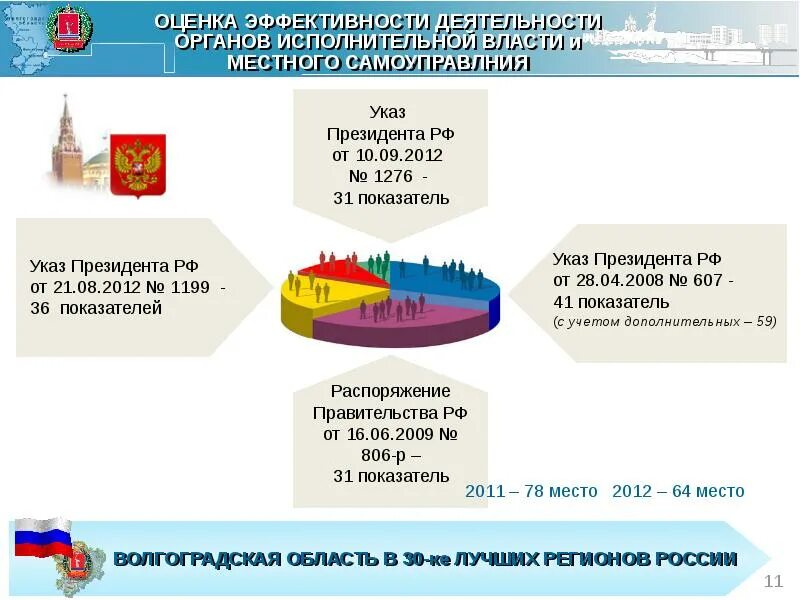 ОЦЕНКА ЭФФЕКТИВНОСТИ ДЕЯТЕЛЬНОСТИ ОРГАНОВ ИСПОЛНИТЕЛЬНОЙ ВЛАСТИ и МЕСТНОГО САМОУПРАВЛНИЯ

Указ Президента РФ от 10.09.2012 № 1276 - 31 показатель

Указ Президента РФ от 21.08.2012 № 1199 - 36 показателей

Указ Президента РФ от 28.04.2008 № 607 - 41 показатель (с учетом дополнительных – 59)

Распоряжение Правительства РФ от 16.06.2009 № 806-р – 31 показатель

2011 – 78 место 2012 – 64 место

ВОЛГОГРАДСКАЯ ОБЛАСТЬ В 30-ке ЛУЧШИХ РЕГИОНОВ РОССИИ

11